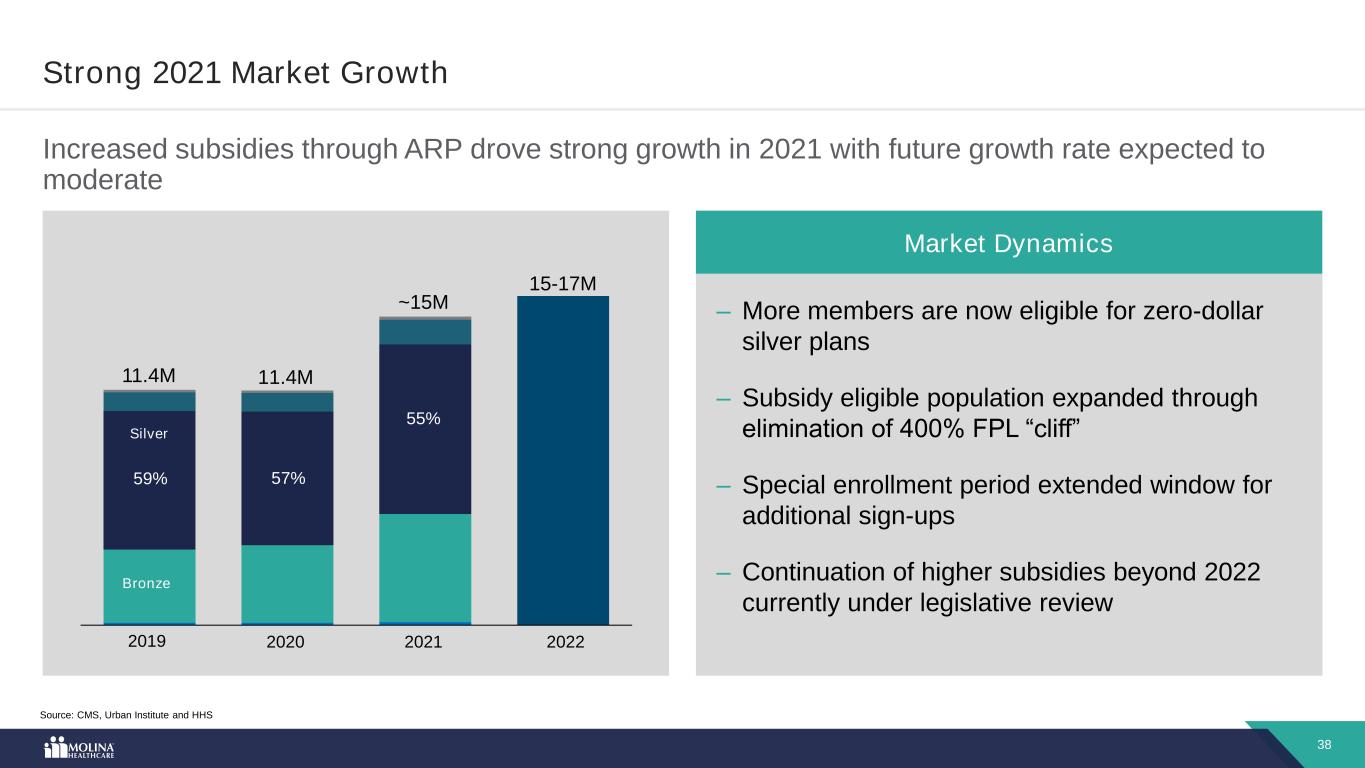 Strong 2021 Market Growth

Increased subsidies through ARP drove strong growth in 2021 with future growth rate expected to moderate

11.4M
11.4M
~15M
15-17M
Silver
59%
57%
55%
Bronze
2019
2020
2021
2022

Market Dynamics

– More members are now eligible for zero-dollar silver plans

– Subsidy eligible population expanded through elimination of 400% FPL “cliff”

– Special enrollment period extended window for additional sign-ups

– Continuation of higher subsidies beyond 2022 currently under legislative review

Source: CMS, Urban Institute and HHS

MOLINA HEALTHCARE

38